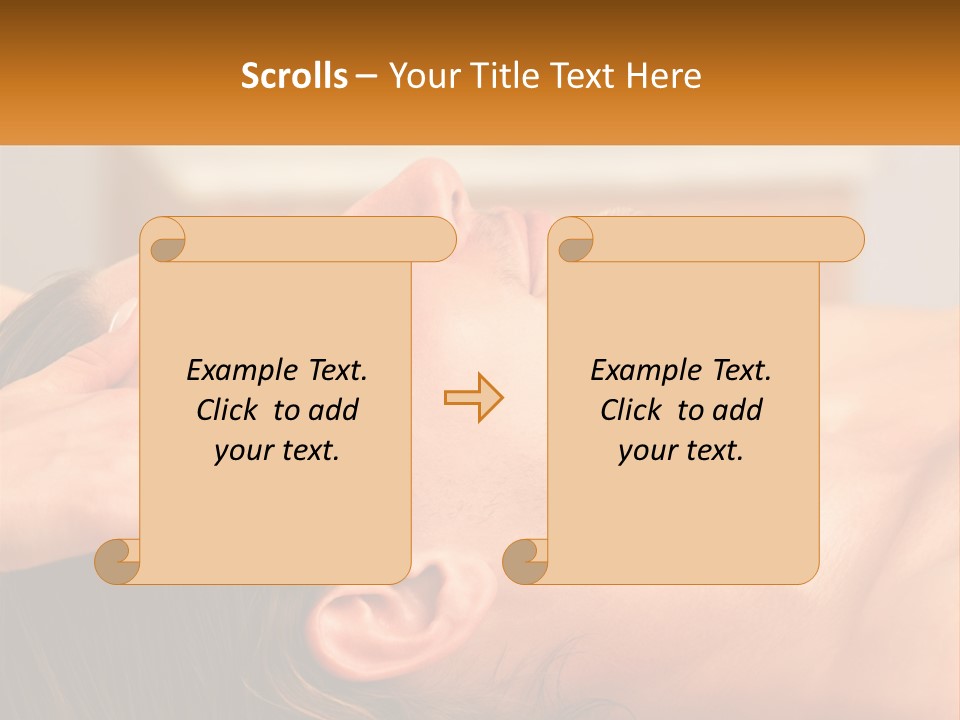 Scrolls – Your Title Text Here

Example Text. Click to add your text.

Example Text. Click to add your text.